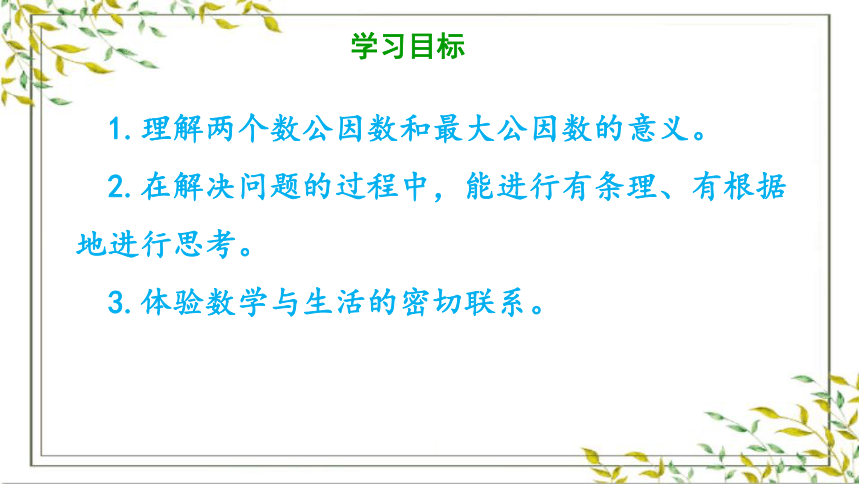 学习目标

1. 理解两个数公因数和最大公因数的意义。

2. 在解决问题的过程中，能进行有条理、有根据地进行思考。

3. 体验数学与生活的密切联系。